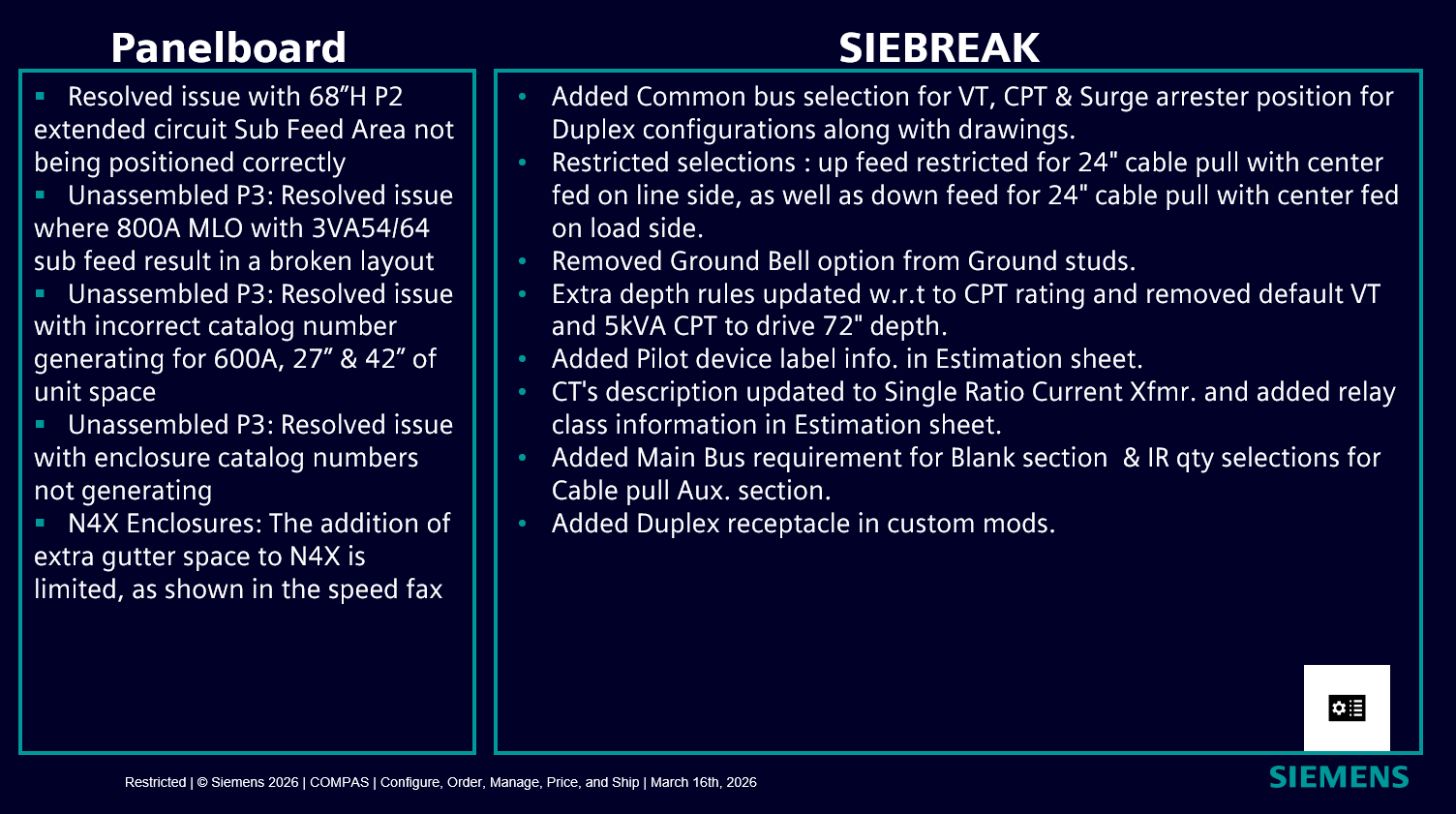 Panelboard

▪ Resolved issue with 68”H P2 extended circuit Sub Feed Area not being positioned correctly
▪ Unassembled P3: Resolved issue where 800A MLO with 3VA54/64 sub feed result in a broken layout
▪ Unassembled P3: Resolved issue with incorrect catalog number generating for 600A, 27” & 42” of unit space
▪ Unassembled P3: Resolved issue with enclosure catalog numbers not generating
▪ N4X Enclosures: The addition of extra gutter space to N4X is limited, as shown in the speed fax

SIEBREAK

• Added Common bus selection for VT, CPT & Surge arrester position for Duplex configurations along with drawings.
• Restricted selections : up feed restricted for 24" cable pull with center fed on line side, as well as down feed for 24" cable pull with center fed on load side.
• Removed Ground Bell option from Ground studs.
• Extra depth rules updated w.r.t to CPT rating and removed default VT and 5kVA CPT to drive 72" depth.
• Added Pilot device label info. in Estimation sheet.
• CT's description updated to Single Ratio Current Xfmr. and added relay class information in Estimation sheet.
• Added Main Bus requirement for Blank section & IR qty selections for Cable pull Aux. section.
• Added Duplex receptacle in custom mods.

Restricted | © Siemens 2026 | COMPAS | Configure, Order, Manage, Price, and Ship | March 16th, 2026

SIEMENS